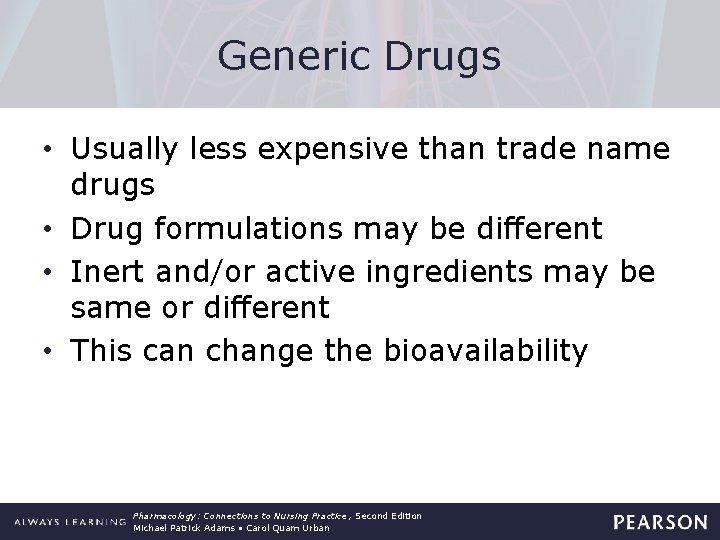 Generic Drugs

• Usually less expensive than trade name drugs
• Drug formulations may be different
• Inert and/or active ingredients may be same or different
• This can change the bioavailability

ALWAYS LEARNING

Pharmacology: Connections to Nursing Practice, Second Edition
Michael Patrick Adams • Carol Quam Urban

PEARSON